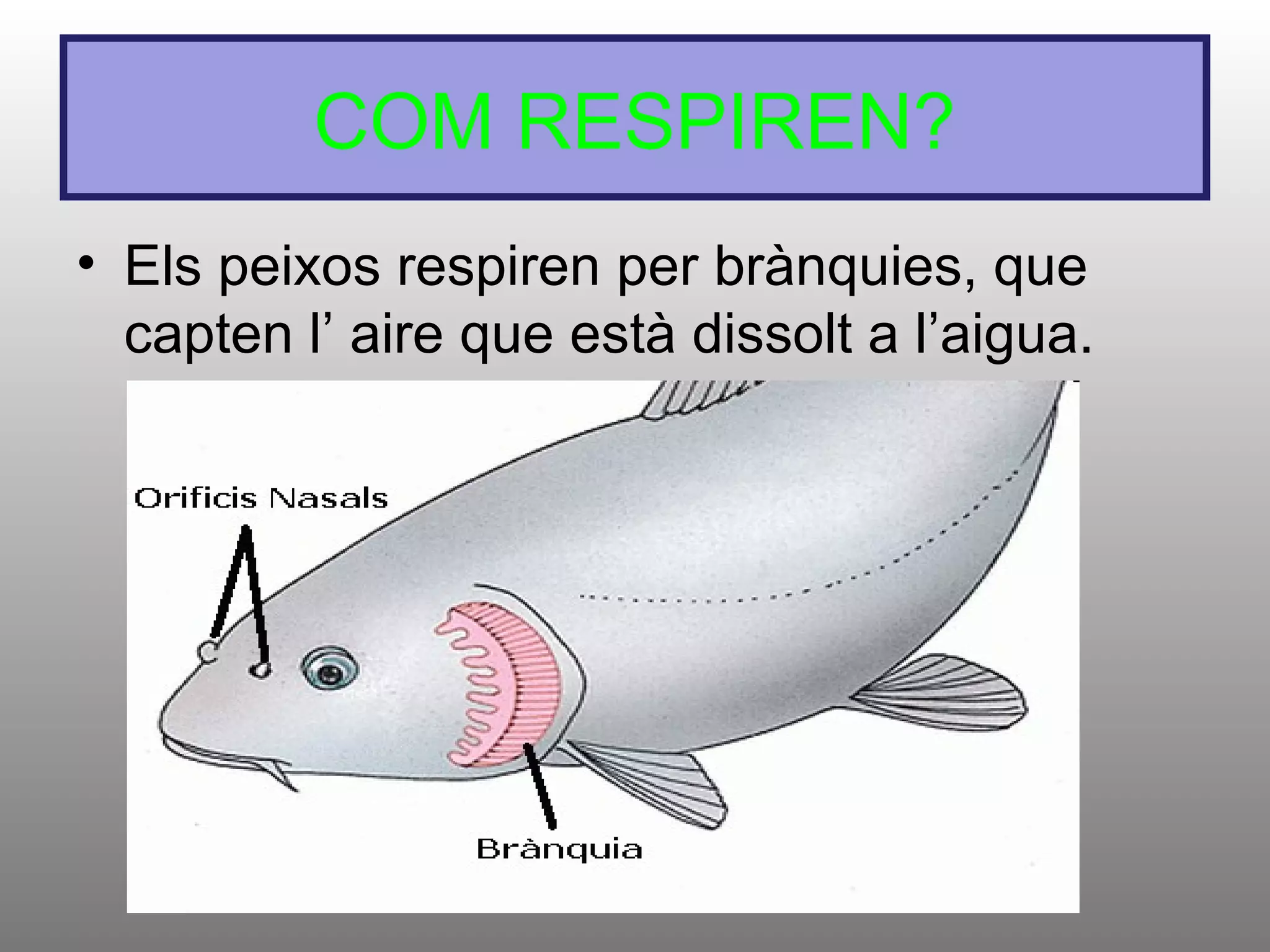 COM RESPIREN?

• Els peixos respiren per brànquies, que capten l’ aire que està dissolt a l’aigua.

Orificis Nasals

Brànquia